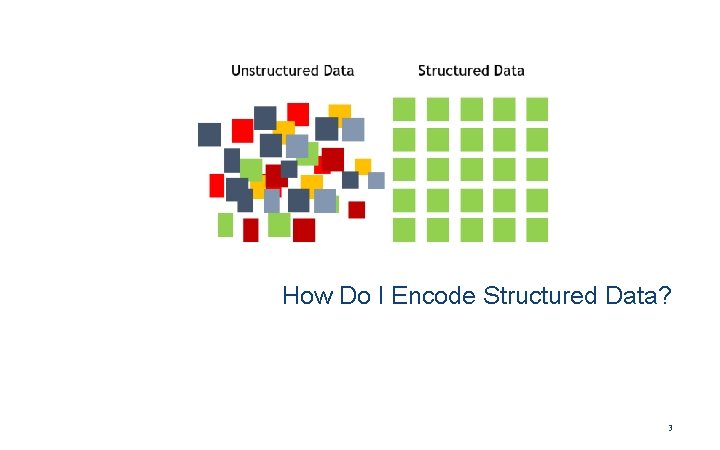 Unstructured Data

Structured Data

How Do I Encode Structured Data?

3